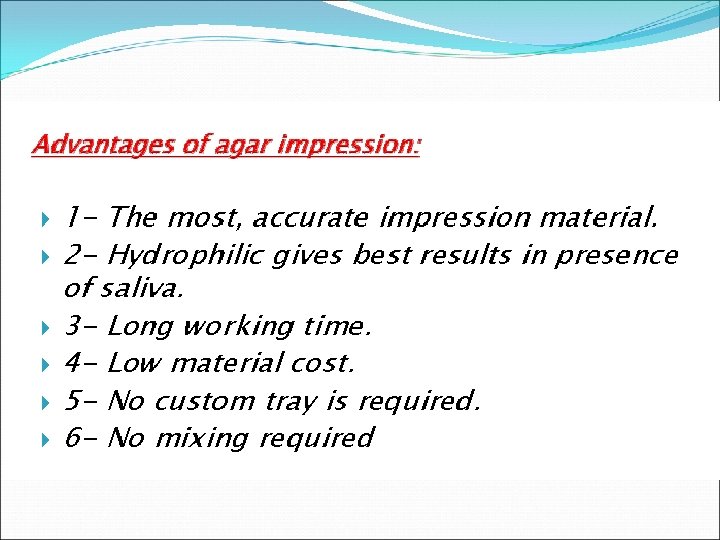 Advantages of agar impression:

1- The most, accurate impression material.
2- Hydrophilic gives best results in presence of saliva.
3- Long working time.
4- Low material cost.
5- No custom tray is required.
6- No mixing required